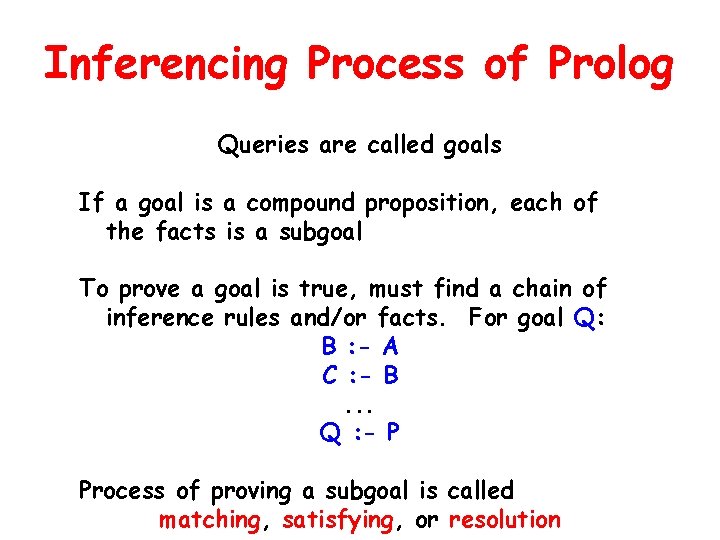 Inferencing Process of Prolog

Queries are called goals

If a goal is a compound proposition, each of the facts is a subgoal

To prove a goal is true, must find a chain of inference rules and/or facts. For goal Q:

B :- A
C :- B
...
Q :- P

Process of proving a subgoal is called matching, satisfying, or resolution